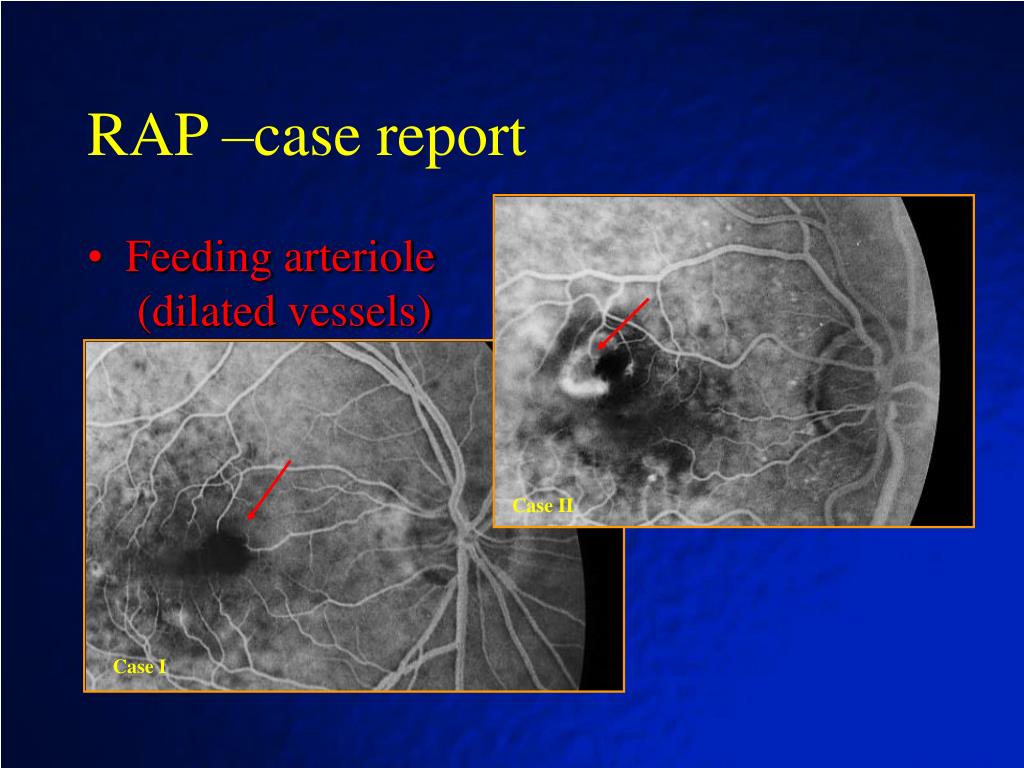 RAP –case report

• Feeding arteriole (dilated vessels)

Case II

Case I